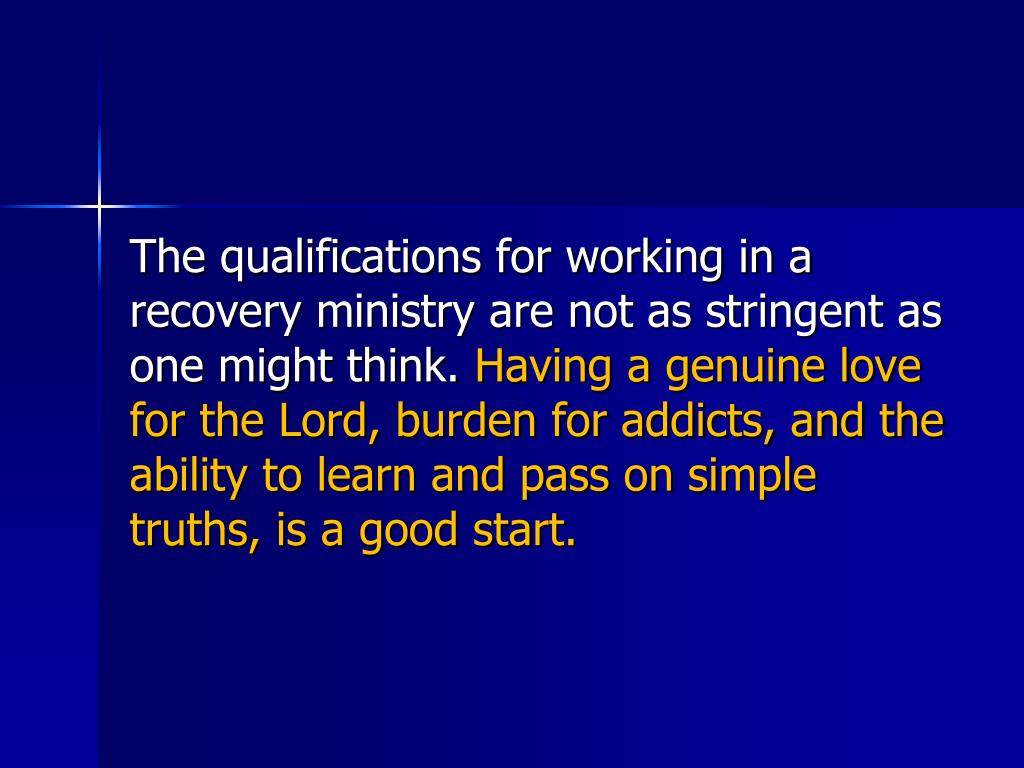 The qualifications for working in a recovery ministry are not as stringent as one might think. Having a genuine love for the Lord, burden for addicts, and the ability to learn and pass on simple truths, is a good start.